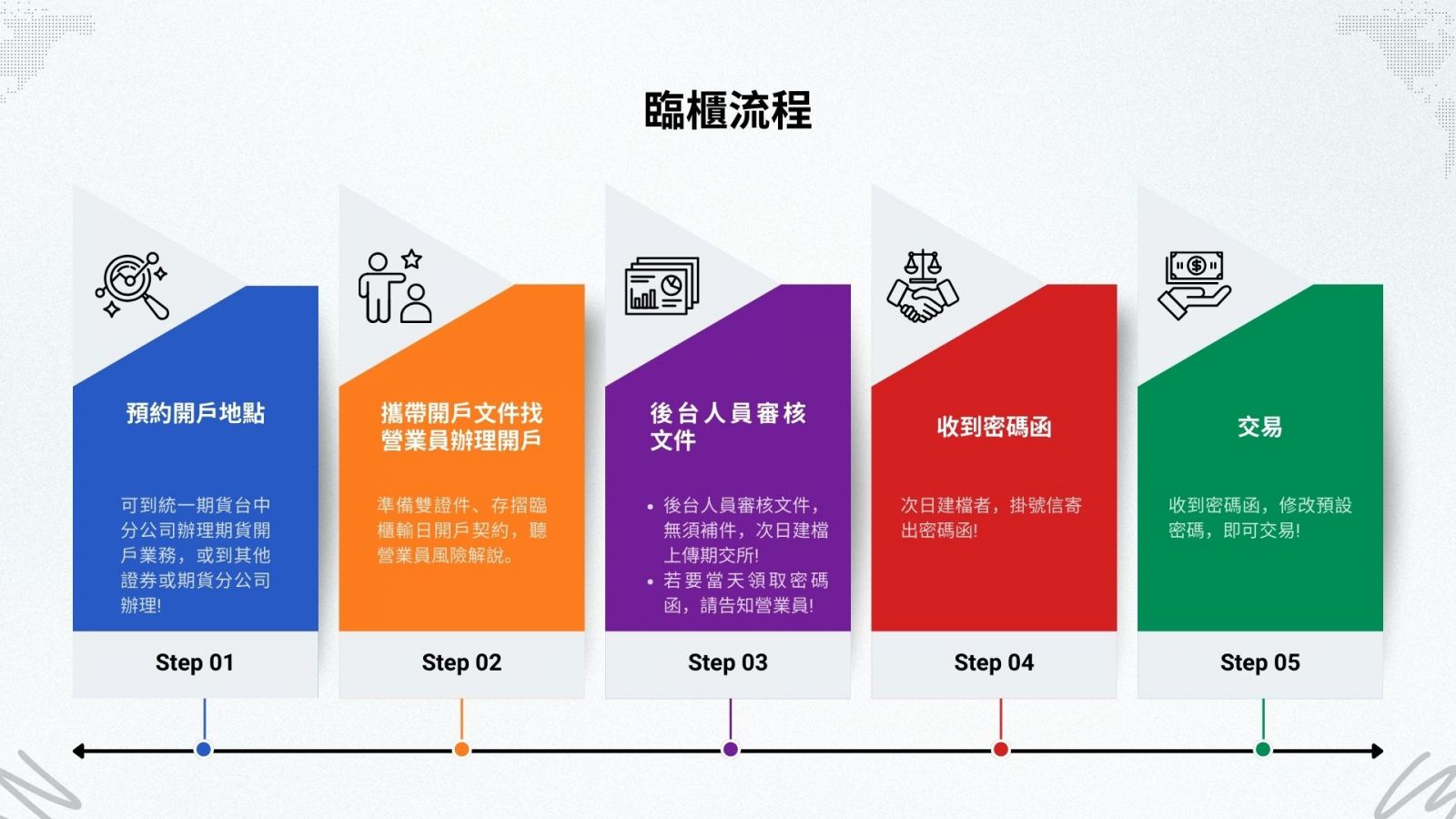 臨櫃流程

預約開戶地點

可到統一期貨台中分公司辦理期貨開戶業務，或到其他證券或期貨分公司辦理!

Step 01

攜帶開戶文件找營業員辦理開戶

準備雙證件、存摺臨櫃輸日開戶契約，聽營業員風險解說。

Step 02

後台人員審核文件

• 後台人員審核文件，無須補件，次日建檔上傳期交所!
• 若要當天領取密碼函，請告知營業員!

Step 03

收到密碼函

次日建檔者，掛號信寄出密碼函!

Step 04

交易

收到密碼函，修改預設密碼，即可交易!

Step 05